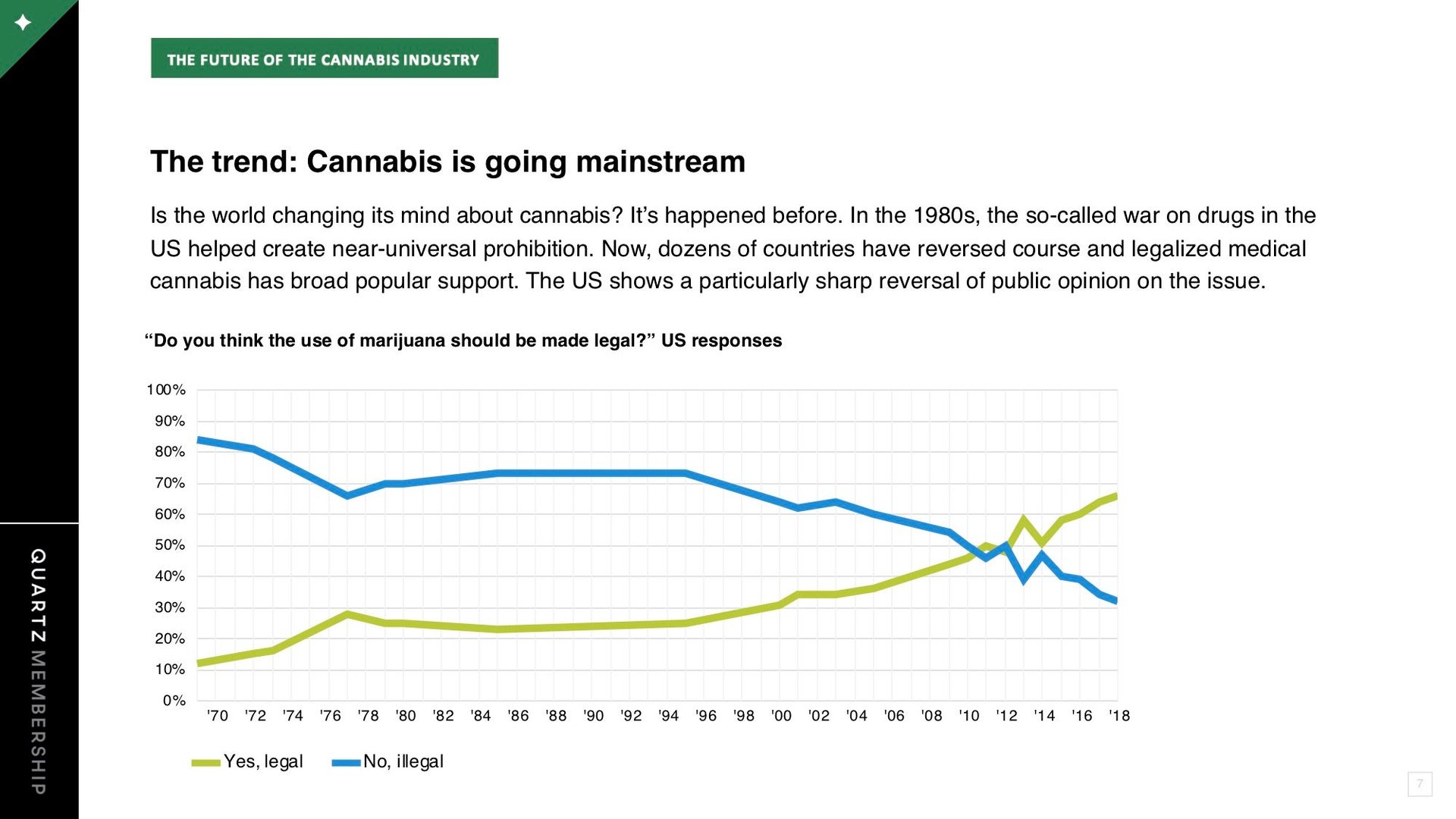 THE FUTURE OF THE CANNABIS INDUSTRY

The trend: Cannabis is going mainstream

Is the world changing its mind about cannabis? It's happened before. In the 1980s, the so-called war on drugs in the US helped create near-universal prohibition. Now, dozens of countries have reversed course and legalized medical cannabis has broad popular support. The US shows a particularly sharp reversal of public opinion on the issue.

"Do you think the use of marijuana should be made legal?" US responses

100%
90%
80%
70%
60%
50%
40%
30%
20%
10%
0%

'70 '72 '74 '76 '78 '80 '82 '84 '86 '88 '90 '92 '94 '96 '98 '00 '02 '04 '06 '08 '10 '12 '14 '16 '18

Yes, legal
No, illegal

QUARTZ MEMBERSHIP

7